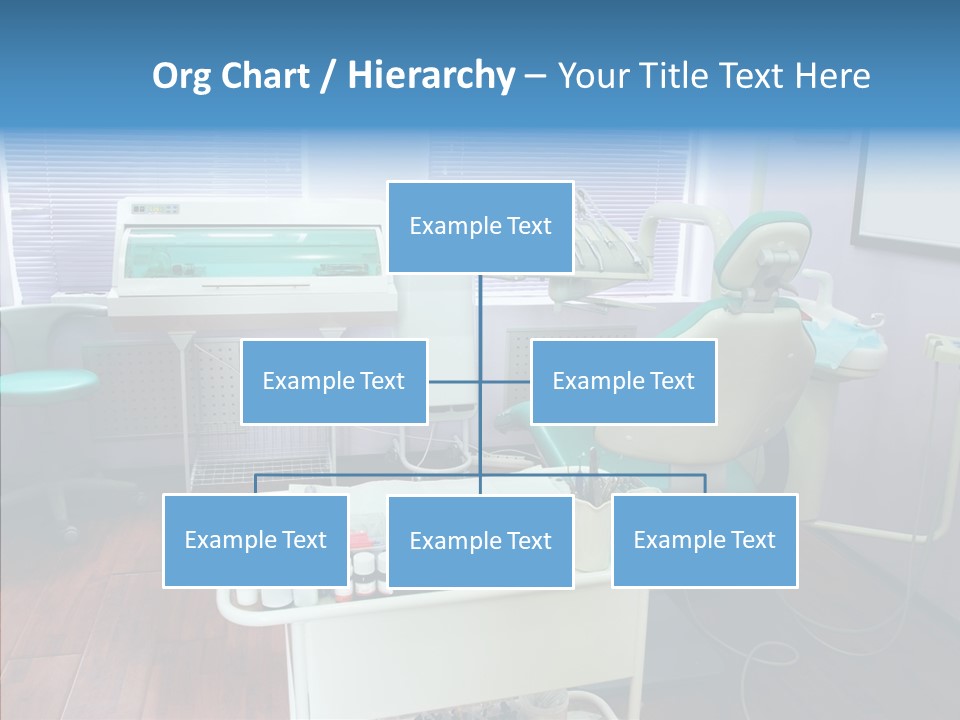 Org Chart / Hierarchy – Your Title Text Here

Example Text

Example Text

Example Text

Example Text

Example Text

Example Text